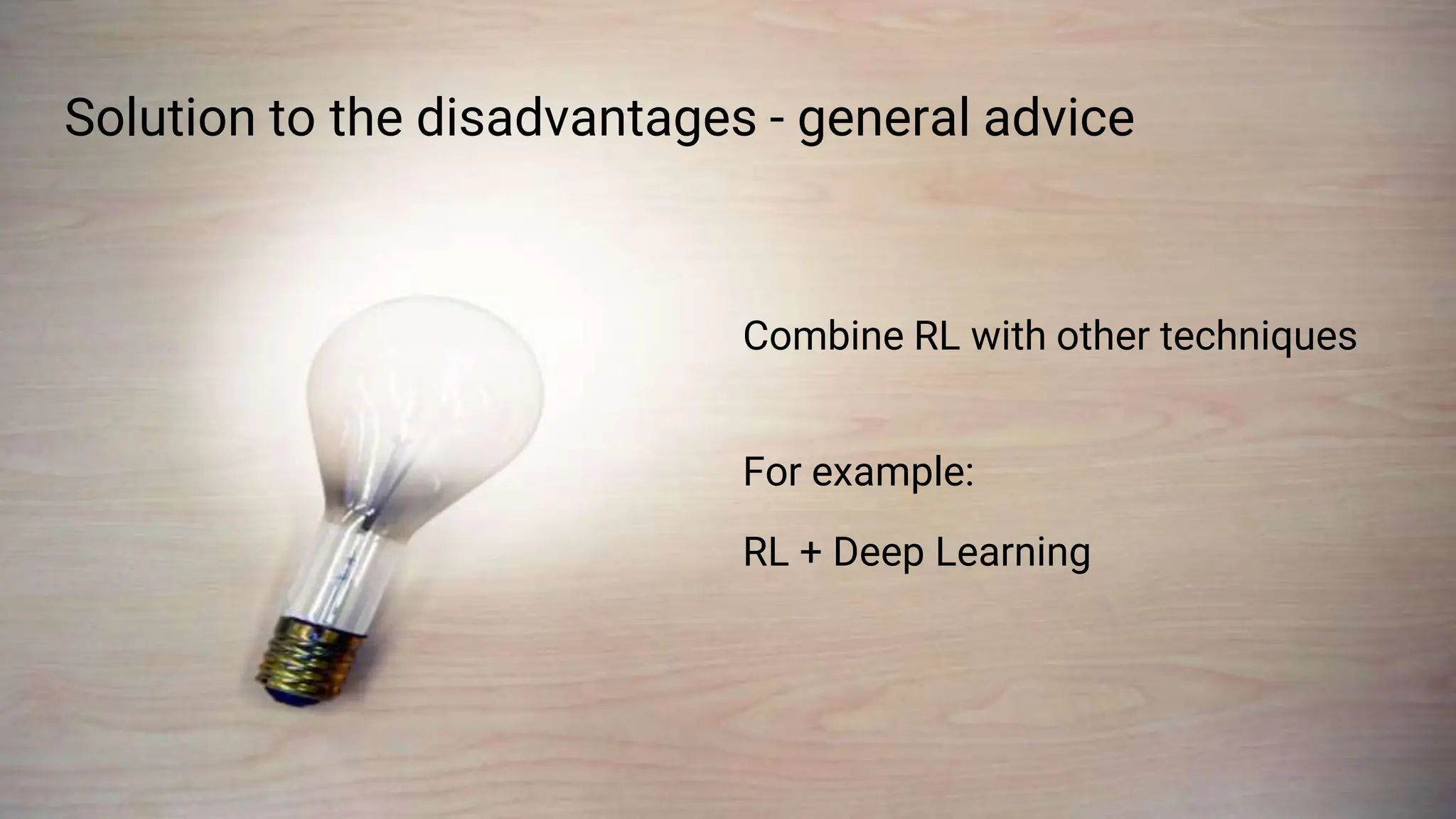 Solution to the disadvantages - general advice

Combine RL with other techniques

For example:

RL + Deep Learning